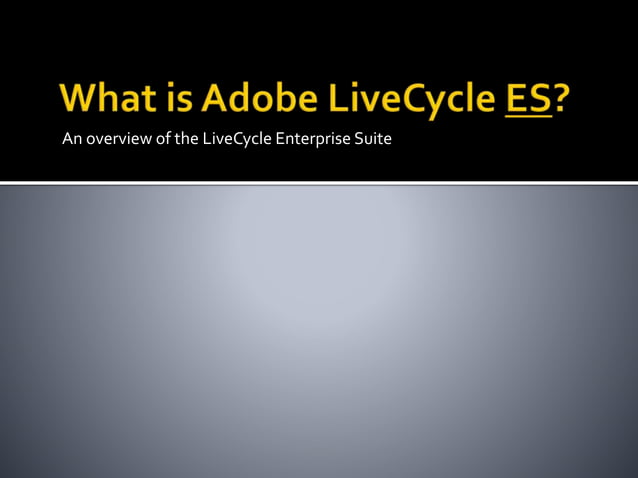 What is Adobe LiveCycle ES?

An overview of the LiveCycle Enterprise Suite